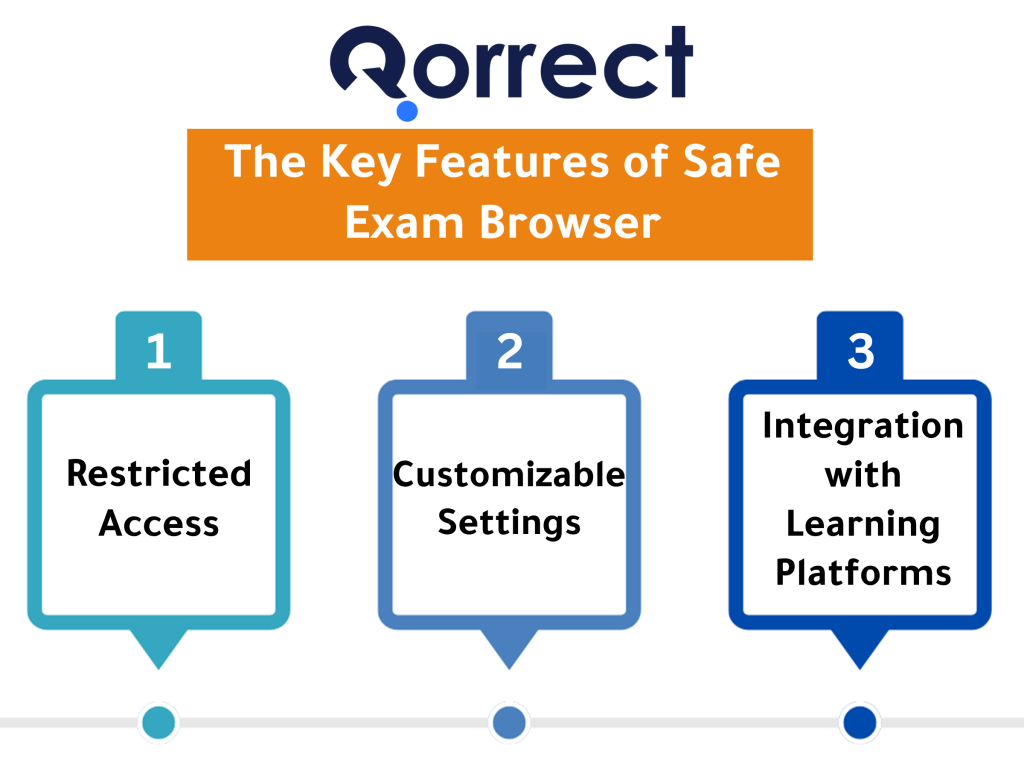 Qorrect

The Key Features of Safe Exam Browser

1

Restricted Access

2

Customizable Settings

3

Integration with Learning Platforms